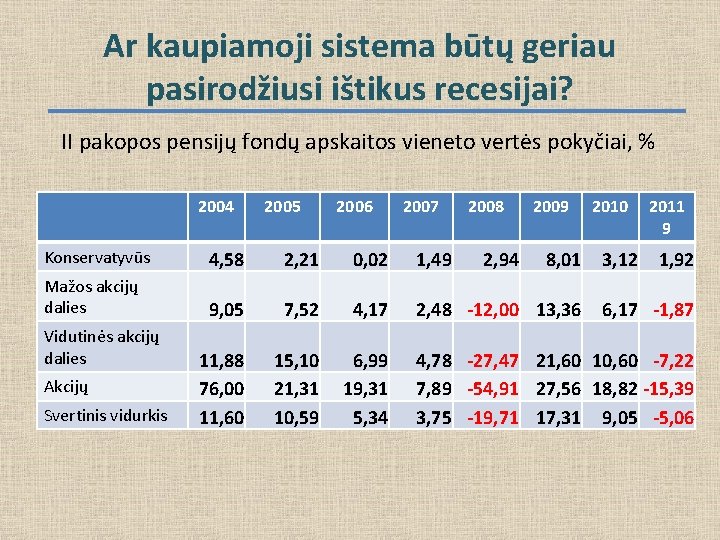 Ar kaupiamoji sistema būtų geriau pasirodžiusi ištikus recesijai?

II pakopos pensijų fondų apskaitos vieneto vertės pokyčiai, %

| | 2004 | 2005 | 2006 | 2007 | 2008 | 2009 | 2010 | 2011 9 |
|---|---|---|---|---|---|---|---|---|
| Konservatyvūs | 4,58 | 2,21 | 0,02 | 1,49 | 2,94 | 8,01 | 3,12 | 1,92 |
| Mažos akcijų dalies | 9,05 | 7,52 | 4,17 | 2,48 | -12,00 | 13,36 | 6,17 | -1,87 |
| Vidutinės akcijų dalies | 11,88 | 15,10 | 6,99 | 4,78 | -27,47 | 21,60 | 10,60 | -7,22 |
| Akcijų | 76,00 | 21,31 | 19,31 | 7,89 | -54,91 | 27,56 | 18,82 | -15,39 |
| Svertinis vidurkis | 11,60 | 10,59 | 5,34 | 3,75 | -19,71 | 17,31 | 9,05 | -5,06 |